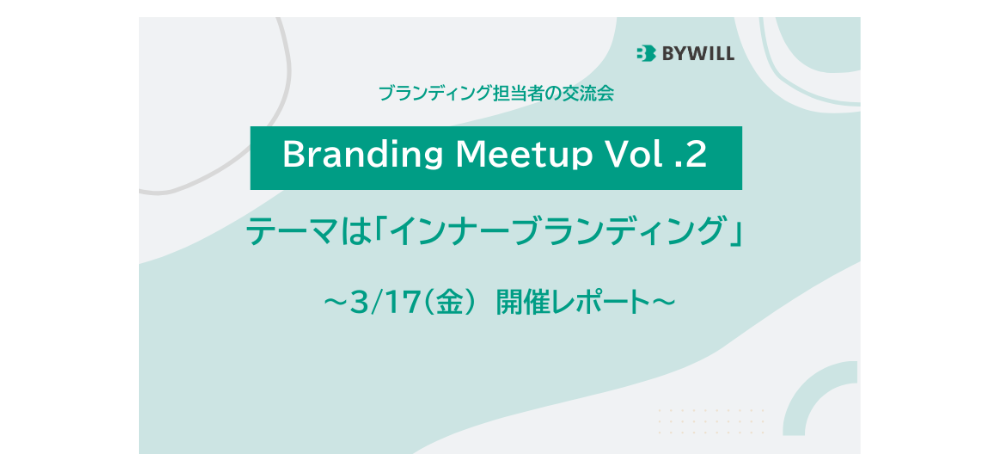 BYWILL

ブランディング担当者の交流会

Branding Meetup Vol .2

テーマは「インナーブランディング」

～3/17（金） 開催レポート～